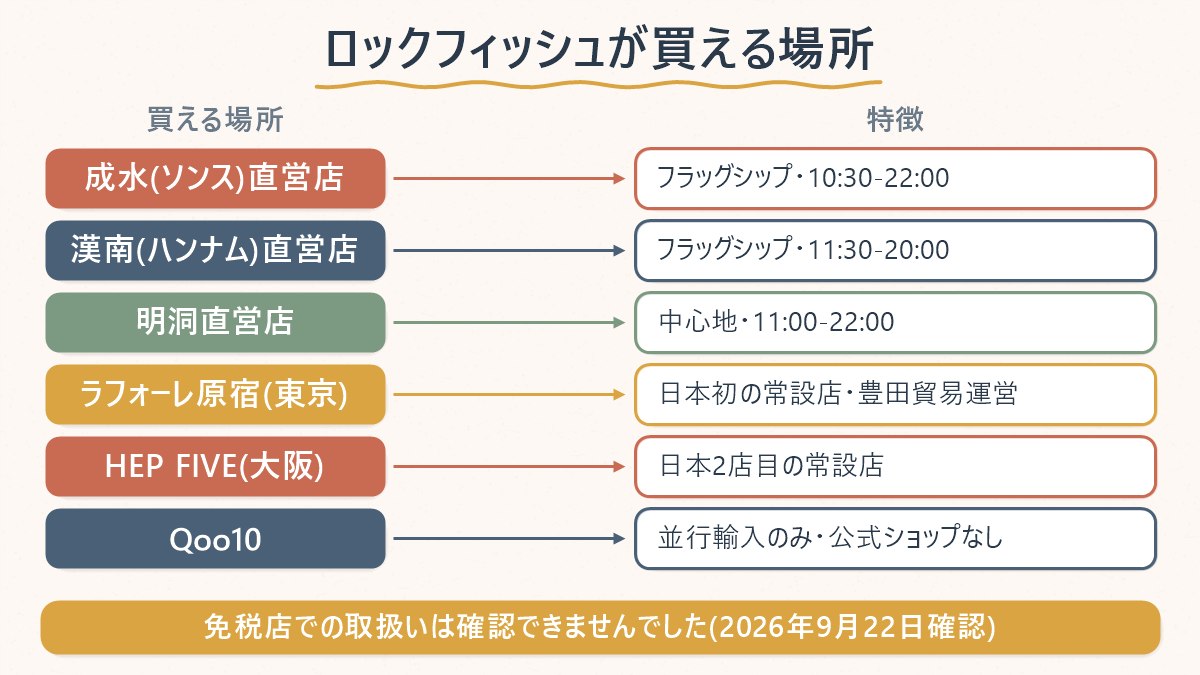 ロックフィッシュが買える場所

| 買える場所 | 特徴 |
|---|---|
| 成水(ソンス)直営店 | フラッグシップ・10:30-22:00 |
| 漢南(ハンナム)直営店 | フラッグシップ・11:30-20:00 |
| 明洞直営店 | 中心地・11:00-22:00 |
| ラフォーレ原宿(東京) | 日本初の常設店・豊田貿易運営 |
| HEP FIVE(大阪) | 日本2店目の常設店 |
| Qoo10 | 並行輸入のみ・公式ショップなし |

免税店での取扱いは確認できませんでした(2026年9月22日確認)